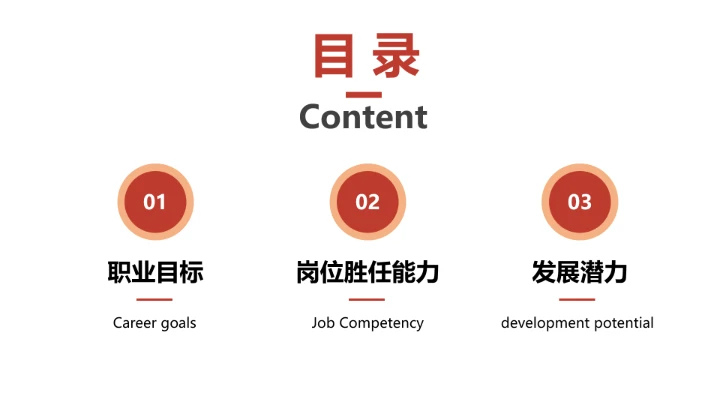 目录

Content

01

职业目标

Career goals

02

岗位胜任能力

Job Competency

03

发展潜力

development potential